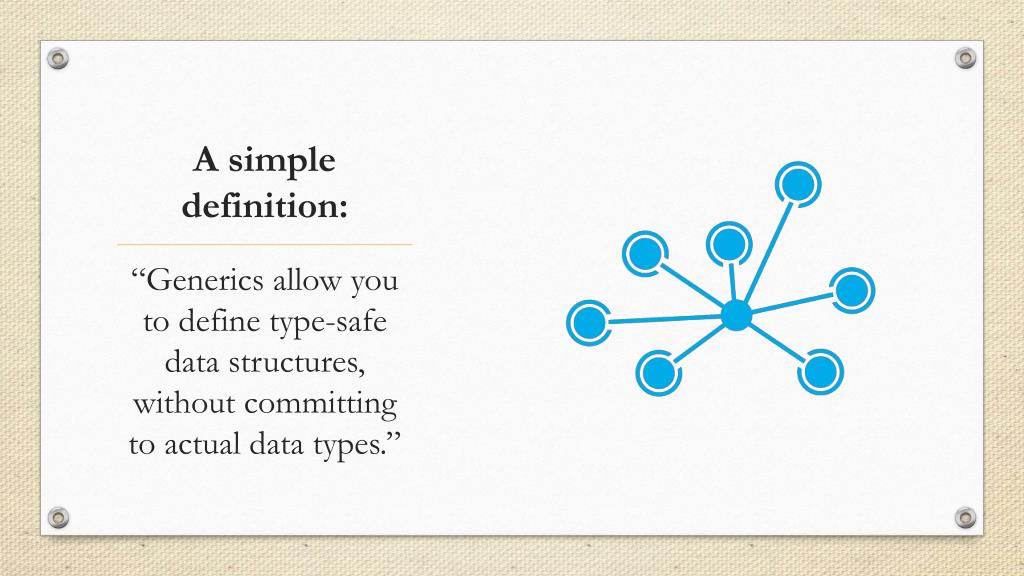 A simple definition:

“Generics allow you to define type-safe data structures, without committing to actual data types.”